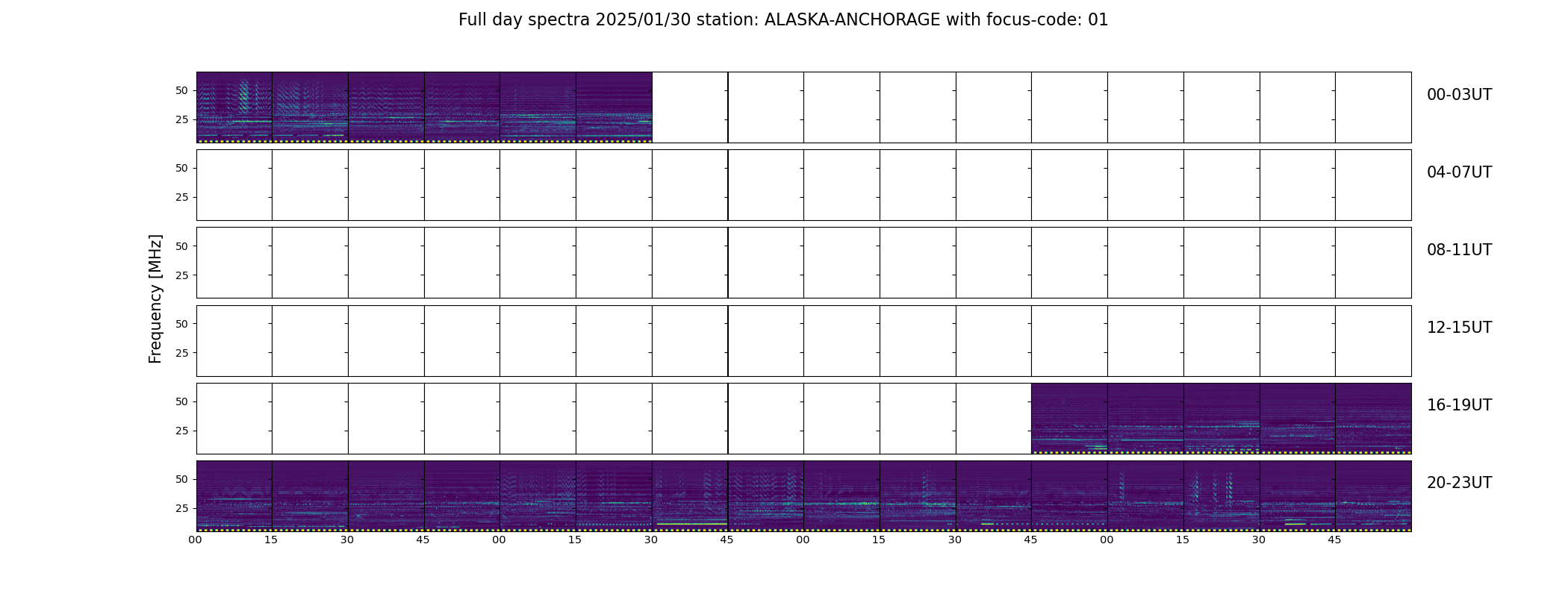 Full day spectra 2025/01/30 station: ALASKA-ANCHORAGE with focus-code: 01

Frequency [MHz]

50
25
00-03UT

50
25
04-07UT

50
25
08-11UT

50
25
12-15UT

50
25
16-19UT

50
25
20-23UT

00 15 30 45 00 15 30 45 00 15 30 45 00 15 30 45